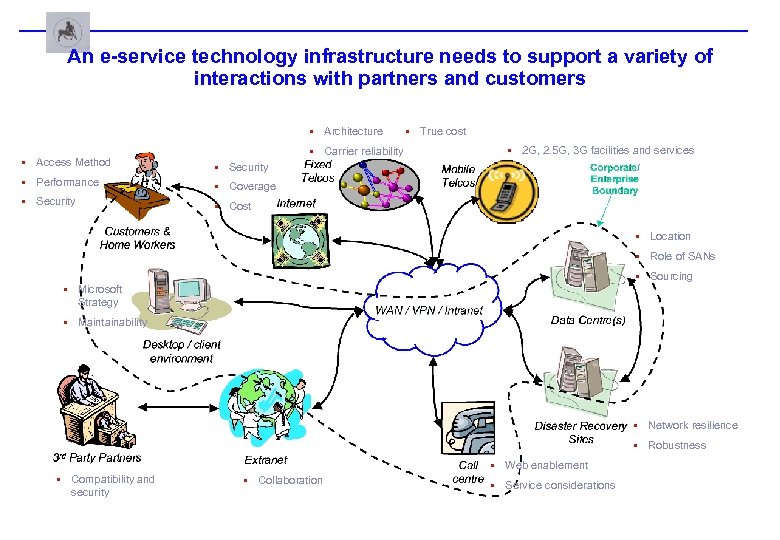 An e-service technology infrastructure needs to support a variety of interactions with partners and customers

▪ Architecture ▪ True cost

▪ Carrier reliability

▪ 2G, 2.5G, 3G facilities and services

▪ Access Method

▪ Performance

▪ Security

▪ Security

▪ Coverage

▪ Cost

Fixed Telcos

Mobile Telcos

Corporate/ Enterprise Boundary

Internet

Customers & Home Workers

▪ Location

▪ Role of SANs

▪ Sourcing

▪ Microsoft Strategy

▪ Maintainability

WAN / VPN / Intranet

Data Centre(s)

Desktop / client environment

Disaster Recovery Sites

▪ Network resilience

▪ Robustness

3rd Party Partners

Extranet

Call centre

▪ Web enablement

▪ Service considerations

▪ Compatibility and security

▪ Collaboration